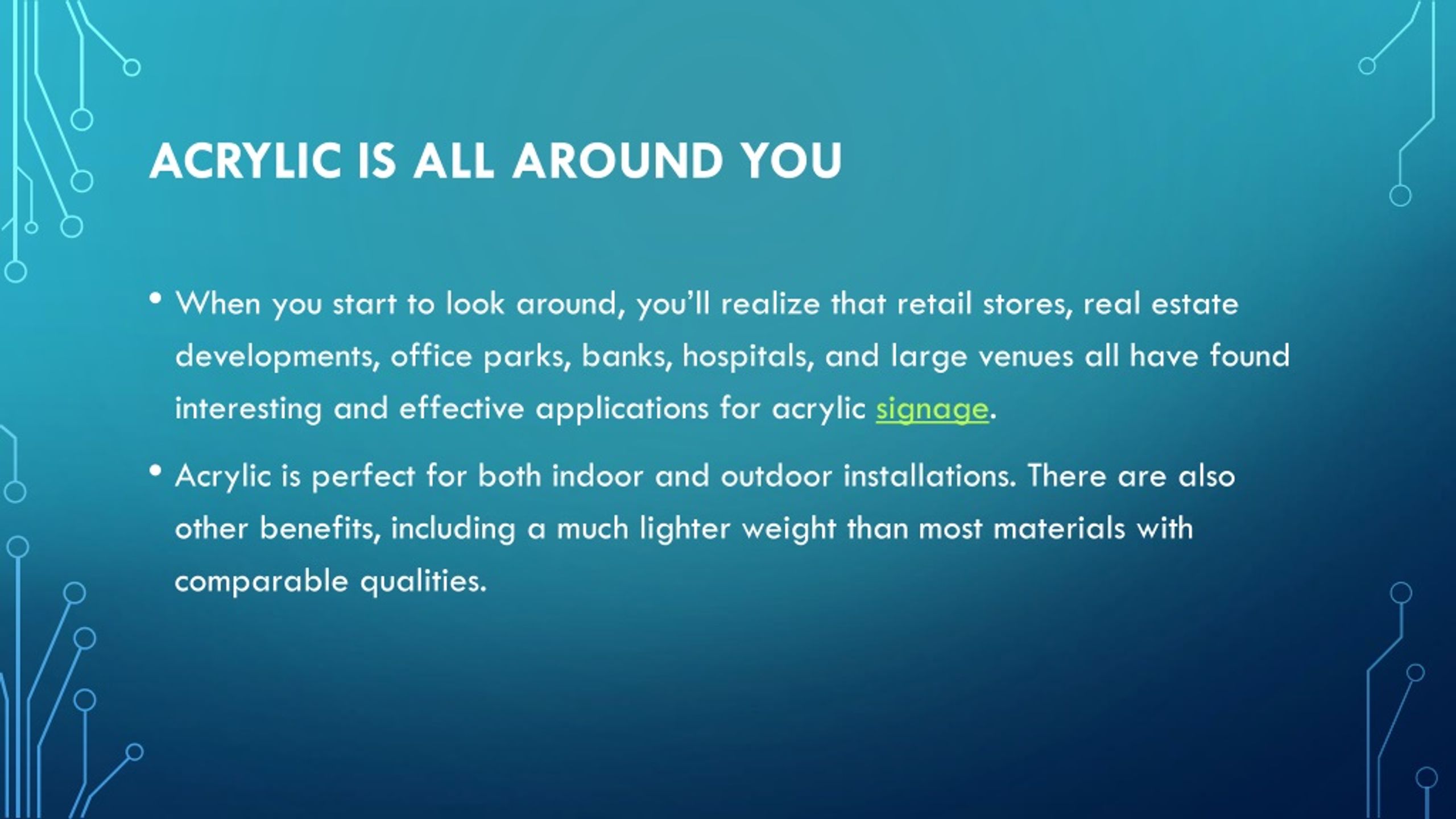 ACRYLIC IS ALL AROUND YOU

• When you start to look around, you'll realize that retail stores, real estate developments, office parks, banks, hospitals, and large venues all have found interesting and effective applications for acrylic signage.

• Acrylic is perfect for both indoor and outdoor installations. There are also other benefits, including a much lighter weight than most materials with comparable qualities.